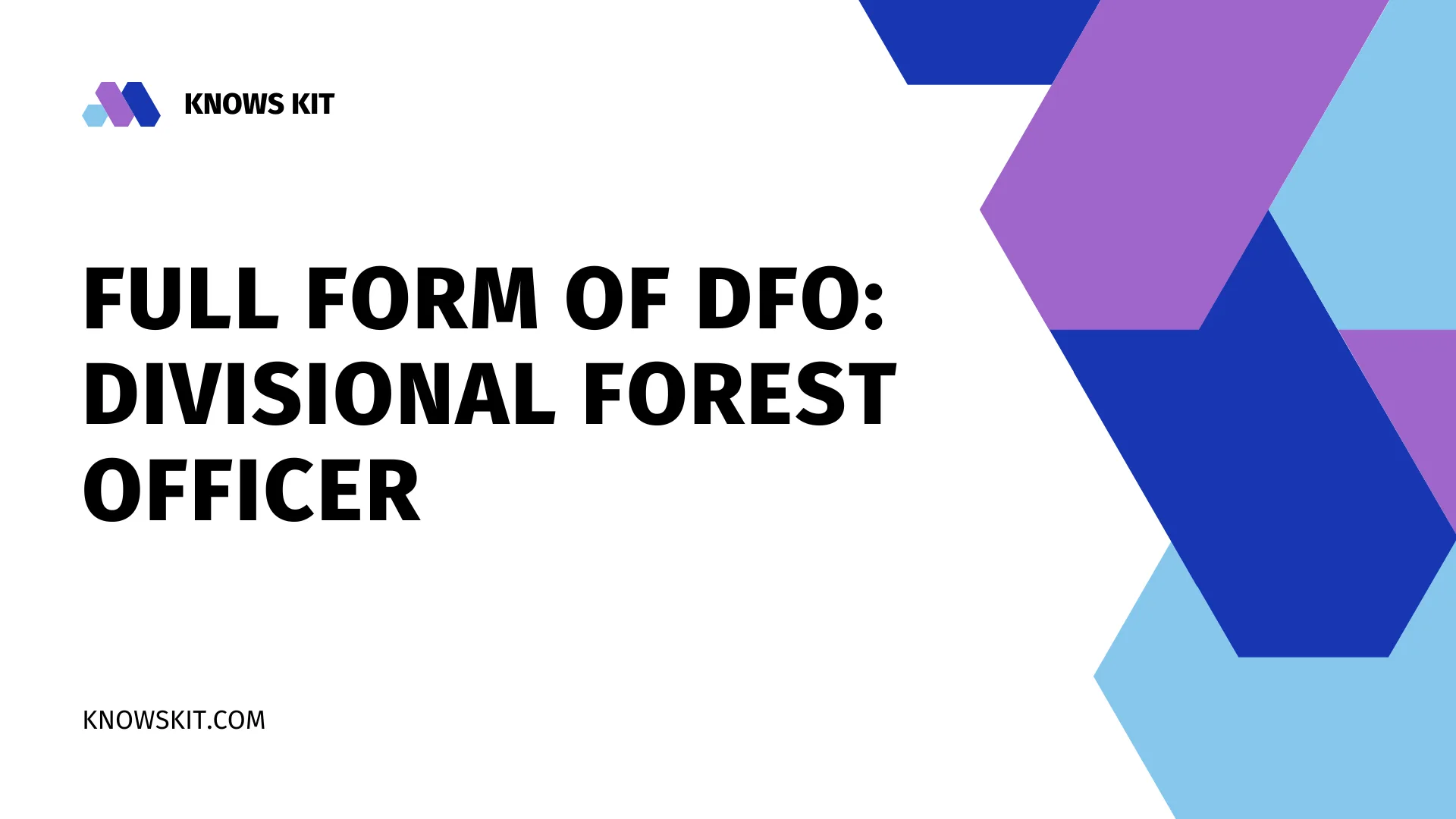 KNOWS KIT

FULL FORM OF DFO: DIVISIONAL FOREST OFFICER

KNOWSKIT.COM